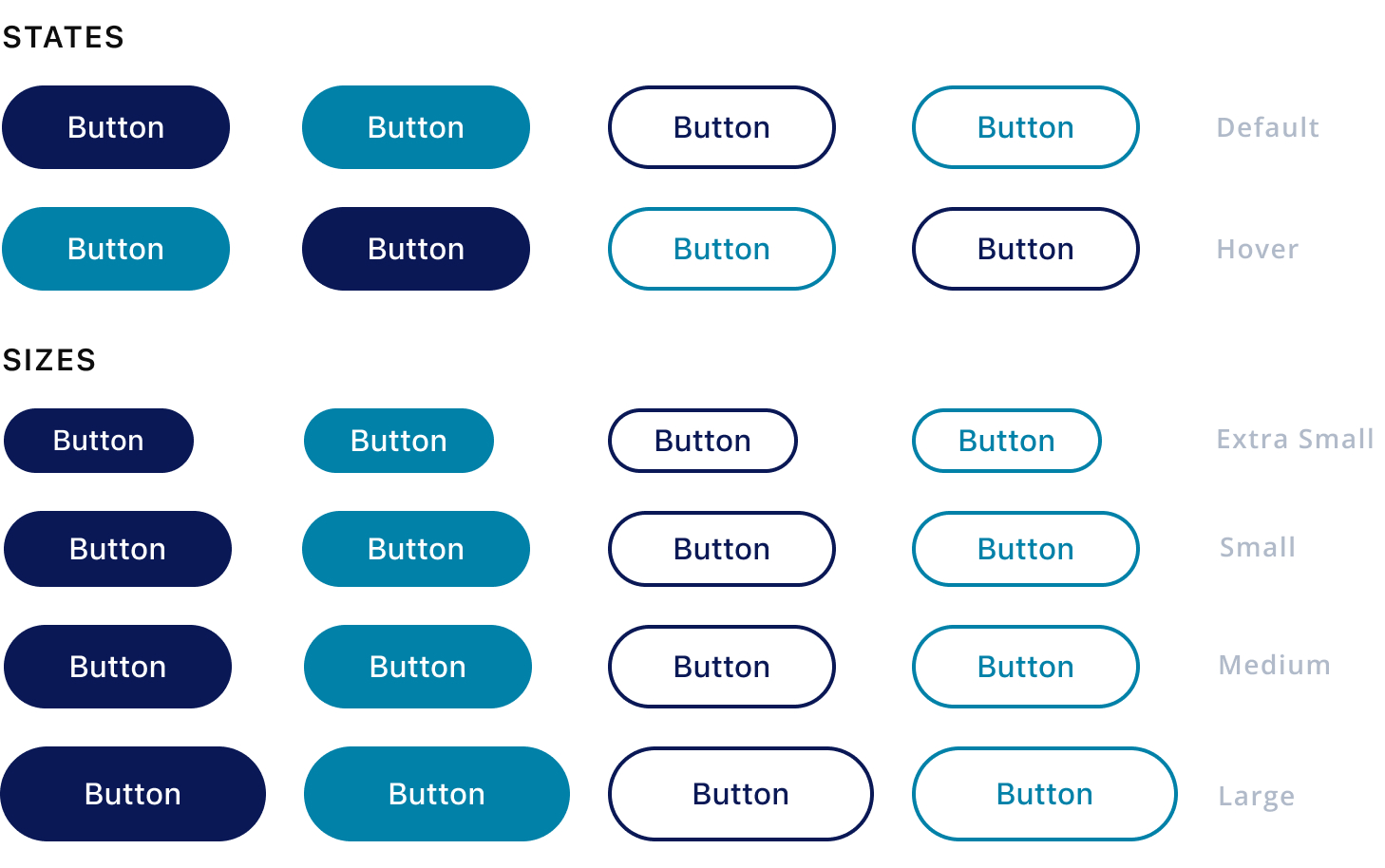 STATES

Button Button Button Button Default

Button Button Button Button Hover

SIZES

Button Button Button Button Extra Small

Button Button Button Button Small

Button Button Button Button Medium

Button Button Button Button Large